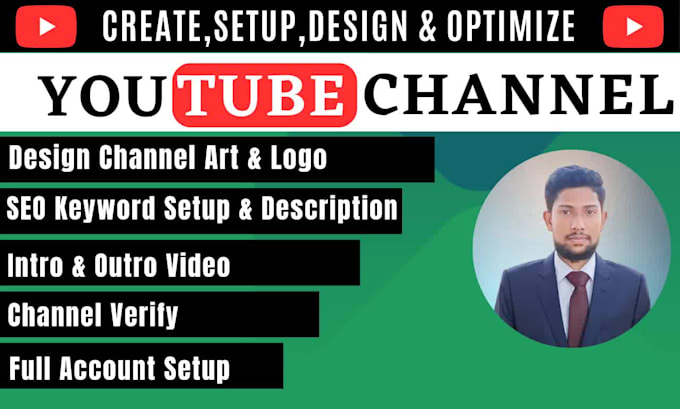 CREATE,SETUP,DESIGN & OPTIMIZE

YOUTUBE CHANNEL

Design Channel Art & Logo

SEO Keyword Setup & Description

Intro & Outro Video

Channel Verify

Full Account Setup